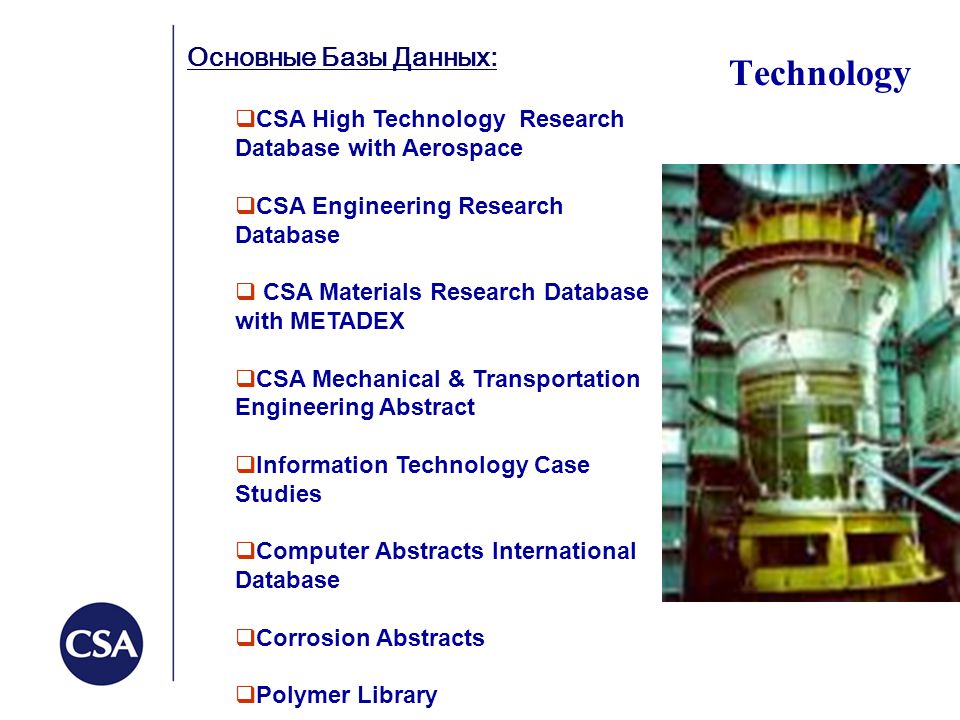 Основные Базы Данных:

Technology

❑CSA High Technology Research Database with Aerospace

❑CSA Engineering Research Database

❑ CSA Materials Research Database with METADEX

❑CSA Mechanical & Transportation Engineering Abstract

❑Information Technology Case Studies

❑Computer Abstracts International Database

❑Corrosion Abstracts

❑Polymer Library

CSA